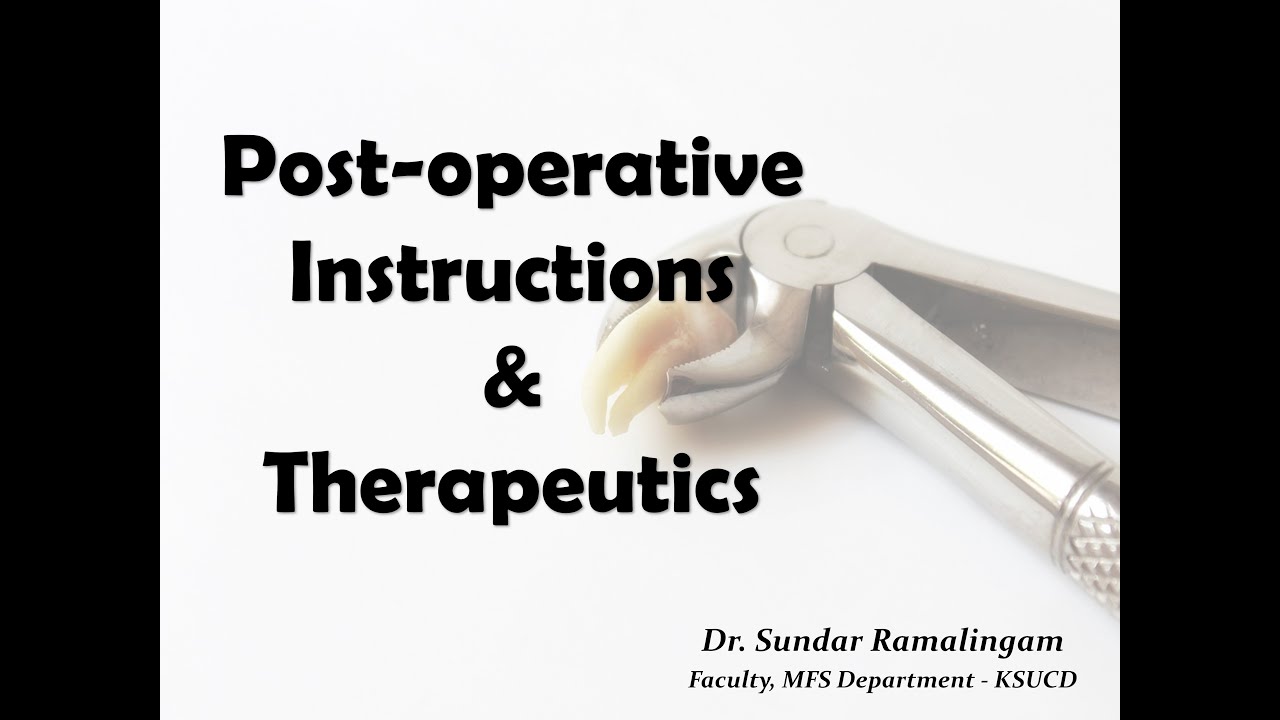 Post-operative Instructions & Therapeutics

Dr. Sundar Ramalingam
Faculty, MFS Department - KSUCD